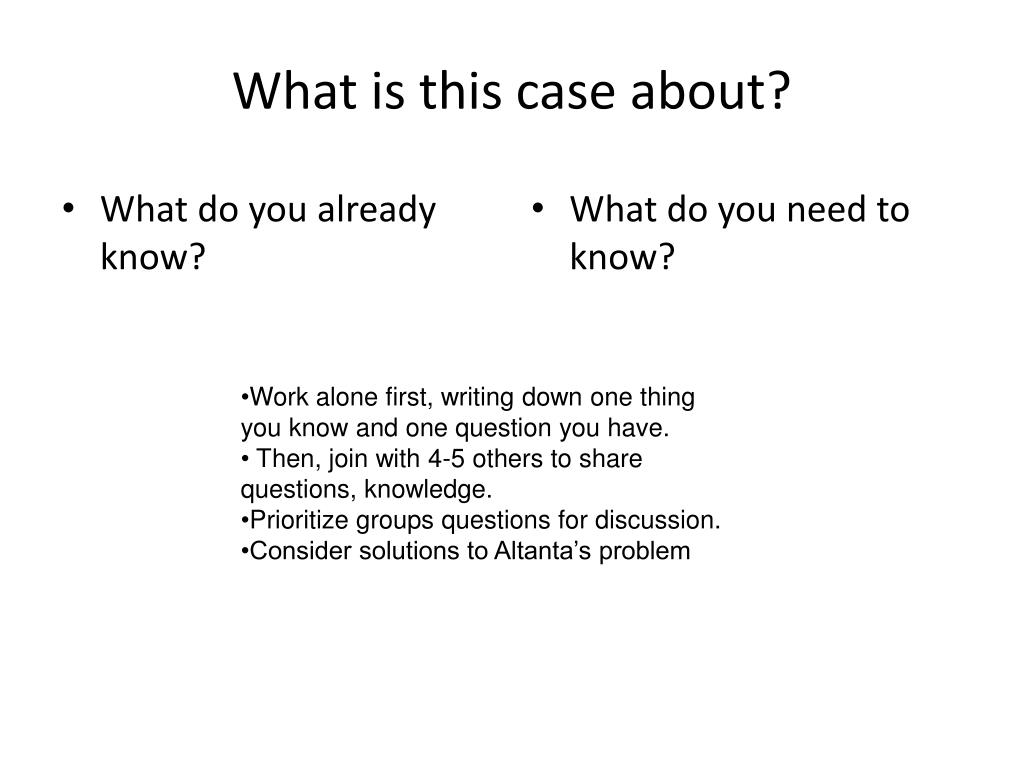 What is this case about?

• What do you already know?

• What do you need to know?

•Work alone first, writing down one thing you know and one question you have.
• Then, join with 4-5 others to share questions, knowledge.
•Prioritize groups questions for discussion.
•Consider solutions to Altanta’s problem